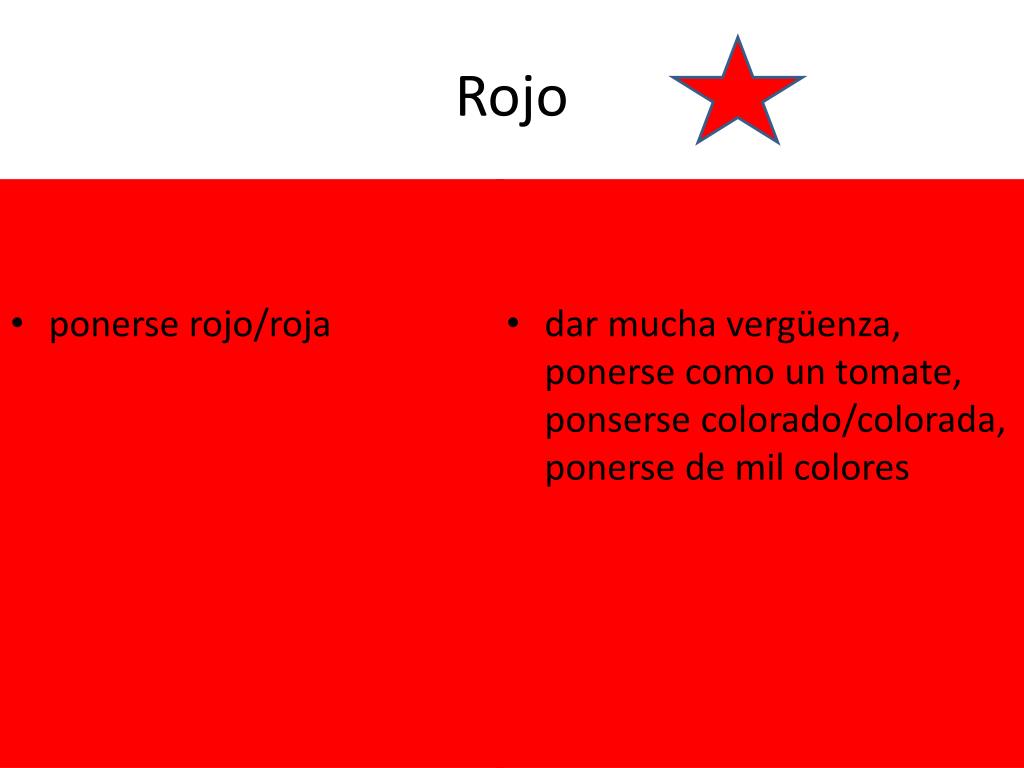 Rojo

• ponerse rojo/roja

• dar mucha vergüenza, ponerse como un tomate, ponserse colorado/colorada, ponerse de mil colores